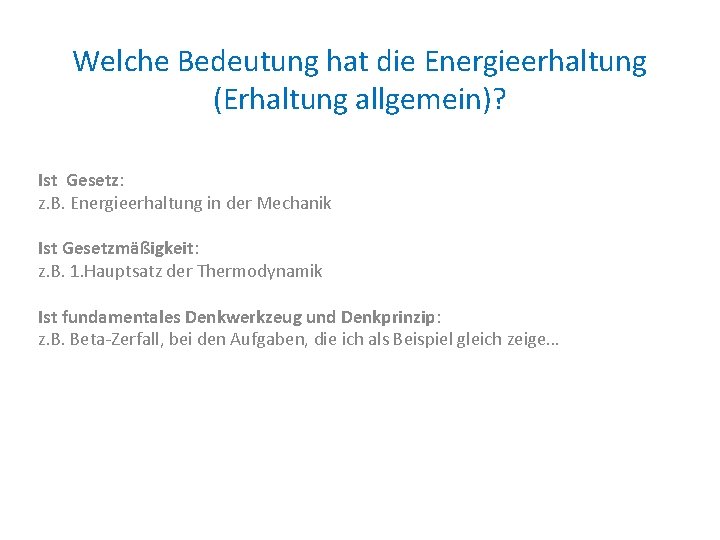 Welche Bedeutung hat die Energieerhaltung (Erhaltung allgemein)?

Ist Gesetz:
z.B. Energieerhaltung in der Mechanik

Ist Gesetzmäßigkeit:
z.B. 1.Hauptsatz der Thermodynamik

Ist fundamentales Denkwerkzeug und Denkprinzip:
z.B. Beta-Zerfall, bei den Aufgaben, die ich als Beispiel gleich zeige…